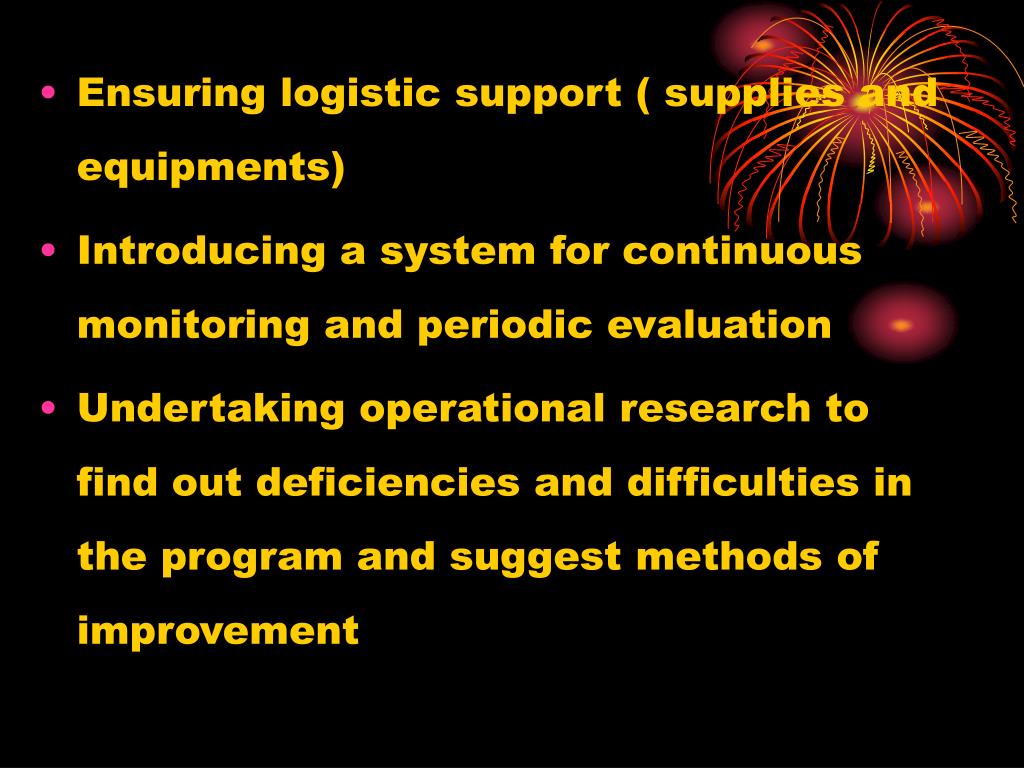 • Ensuring logistic support ( supplies and equipments)

• Introducing a system for continuous monitoring and periodic evaluation

• Undertaking operational research to find out deficiencies and difficulties in the program and suggest methods of improvement